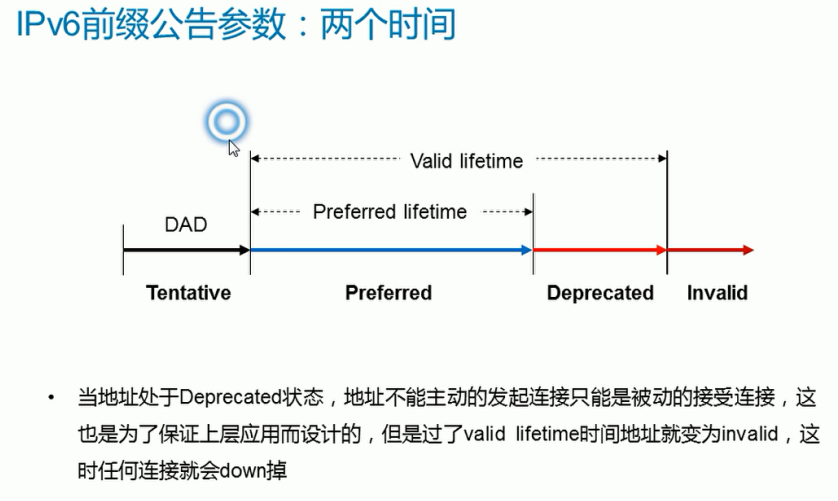 IPv6前缀公告参数：两个时间

Valid lifetime

Preferred lifetime

DAD

Tentative

Preferred

Deprecated

Invalid

• 当地址处于Deprecated状态，地址不能主动的发起连接只能是被动的接受连接，这也是为了保证上层应用而设计的，但是过了valid lifetime时间地址就变为invalid，这时任何连接就会down掉